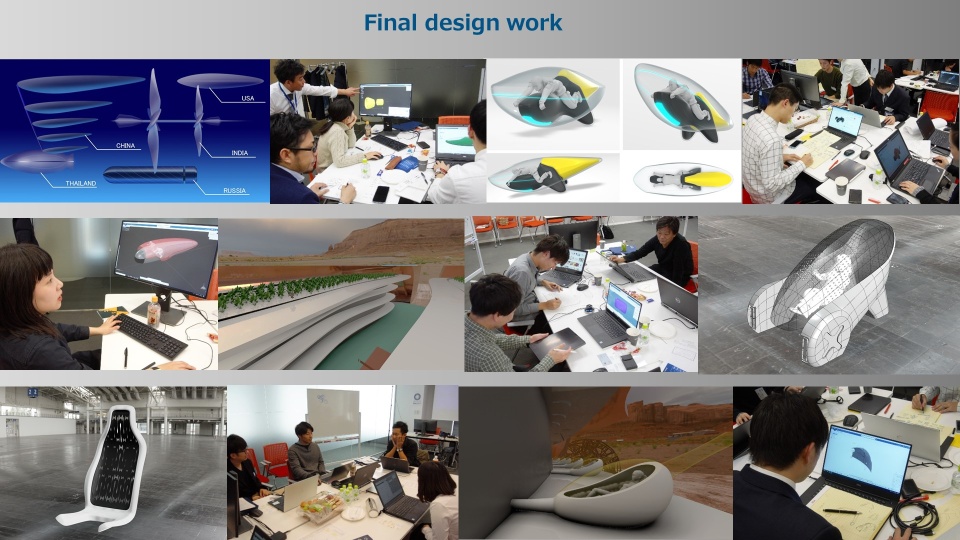 Final design work

USA
CHINA
INDIA
THAILAND
RUSSIA